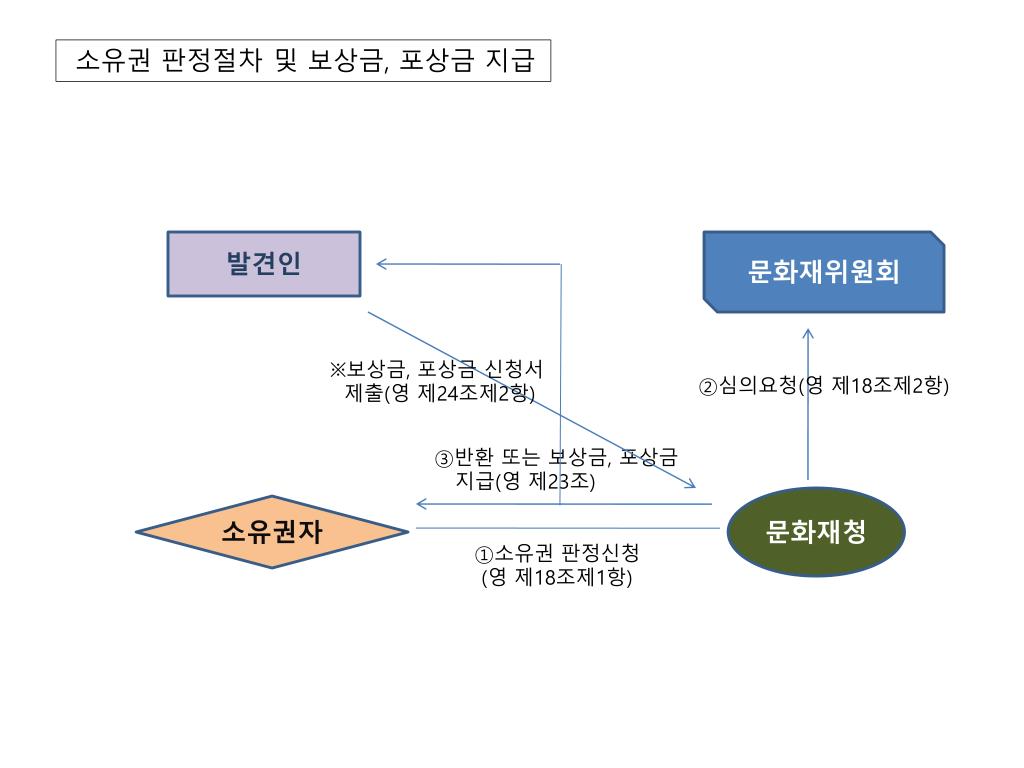 소유권 판정절차 및 보상금, 포상금 지급

발견인

문화재위원회

※보상금, 포상금 신청서 제출(영 제24조제2항)

②심의요청(영 제18조제2항)

③반환 또는 보상금, 포상금 지급(영 제23조)

소유권자

문화재청

①소유권 판정신청 (영 제18조제1항)